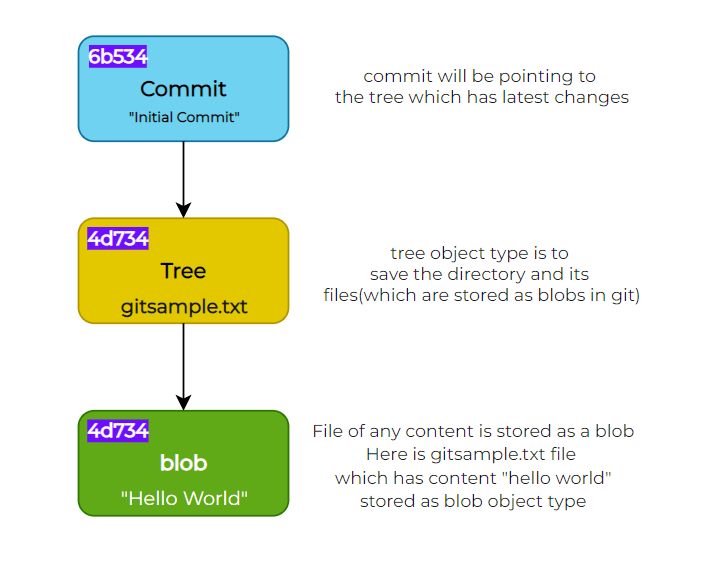 6b534
Commit
"Initial Commit"

commit will be pointing to the tree which has latest changes

4d734
Tree
gitsample.txt

tree object type is to save the directory and its files(which are stored as blobs in git)

4d734
blob
"Hello World"

File of any content is stored as a blob
Here is gitsample.txt file
which has content "hello world"
stored as blob object type